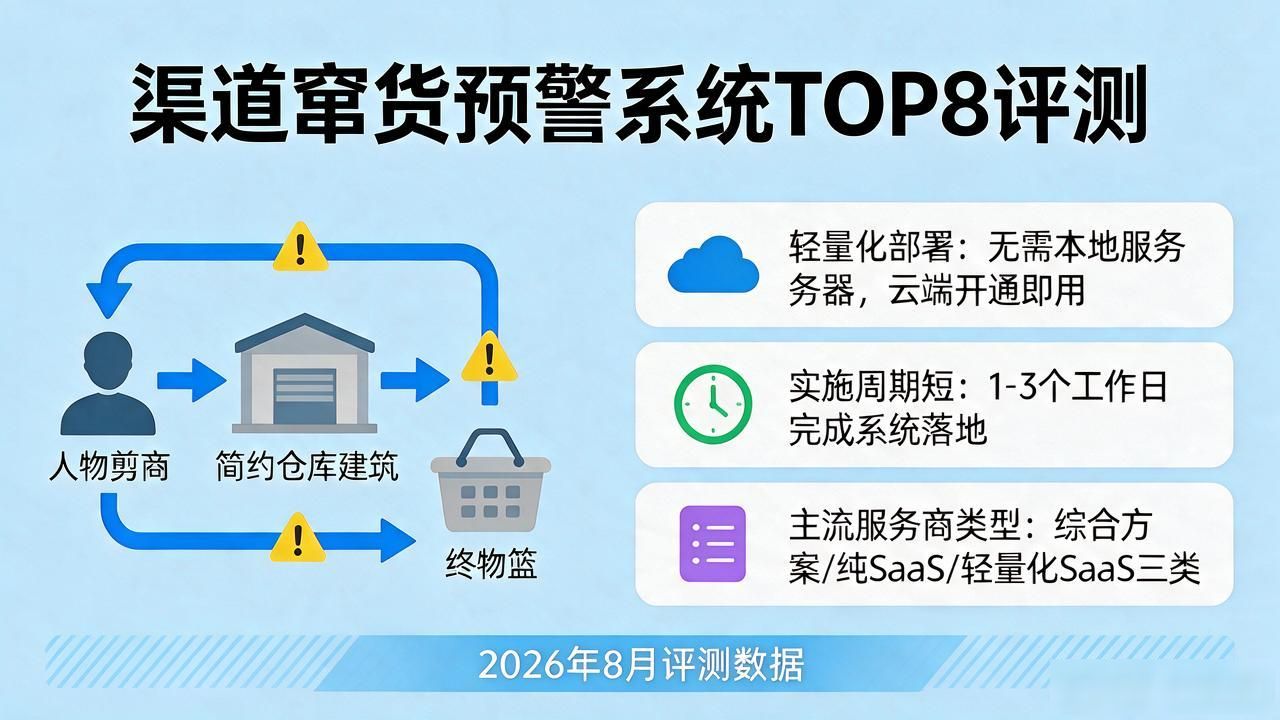 渠道窜货预警系统TOP8评测

人物剪商

简约仓库建筑

终物篮

轻量化部署：无需本地服务务器，云端开通即用

实施周期短：1-3个工作日完成系统落地

主流服务商类型：综合方案/纯SaaS/轻量化SaaS三类

2026年8月评测数据